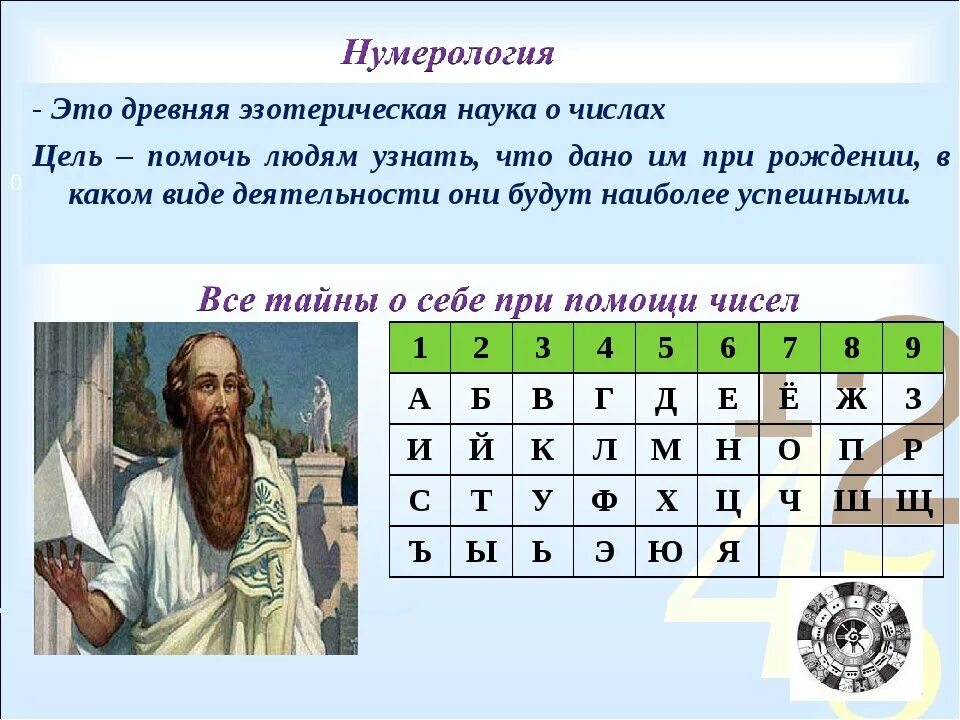 Нумерология

- Это древняя эзотерическая наука о числах

Цель – помочь людям узнать, что дано им при рождении, в каком виде деятельности они будут наиболее успешными.

Все тайны о себе при помощи чисел

| 1 | 2 | 3 | 4 | 5 | 6 | 7 | 8 | 9 |
|---|---|---|---|---|---|---|---|---|
| А | Б | В | Г | Д | Е | Ё | Ж | З |
| И | Й | К | Л | М | Н | О | П | Р |
| С | Т | У | Ф | Х | Ц | Ч | Ш | Щ |
| Ъ | Ы | Ь | Э | Ю | Я | | | |